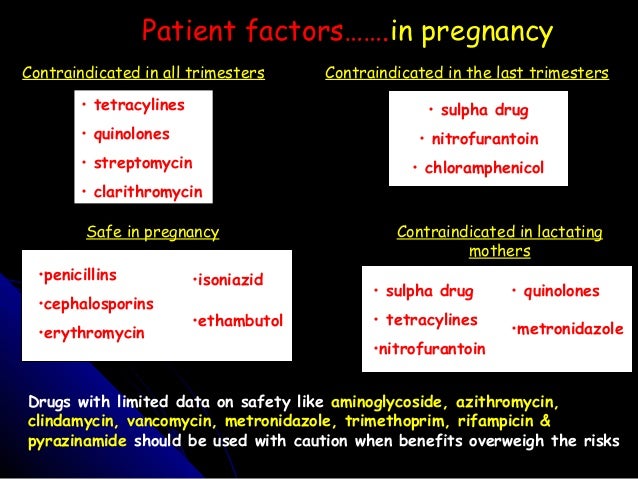 Patient factors…….in pregnancy

Contraindicated in all trimesters

• tetracylines
• quinolones
• streptomycin
• clarithromycin

Contraindicated in the last trimesters

• sulpha drug
• nitrofurantoin
• chloramphenicol

Safe in pregnancy

•penicillins
•cephalosporins
•erythromycin
•isoniazid
•ethambutol

Contraindicated in lactating mothers

• sulpha drug
• tetracylines
•nitrofurantoin
• quinolones
•metronidazole

Drugs with limited data on safety like aminoglycoside, azithromycin, clindamycin, vancomycin, metronidazole, trimethoprim, rifampicin & pyrazinamide should be used with caution when benefits overweigh the risks